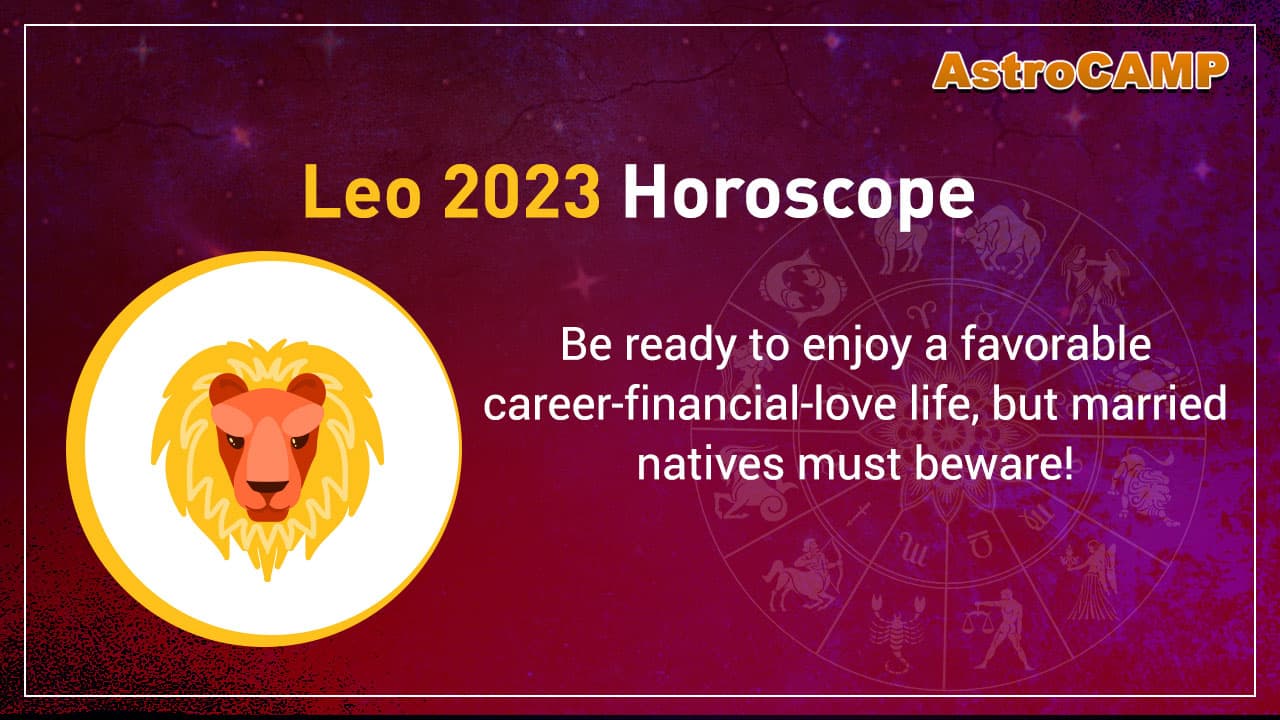 AstroCAMP

Leo 2023 Horoscope

Be ready to enjoy a favorable career-financial-love life, but married natives must beware!